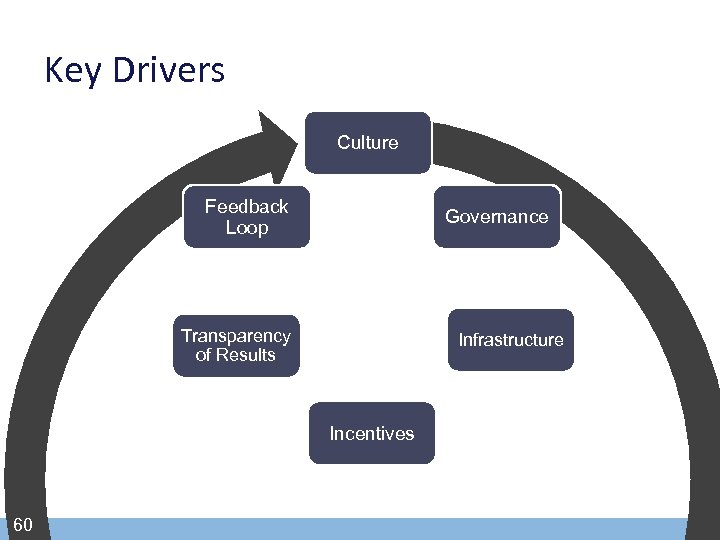 Key Drivers

Culture

Governance

Infrastructure

Incentives

Transparency of Results

Feedback Loop

60